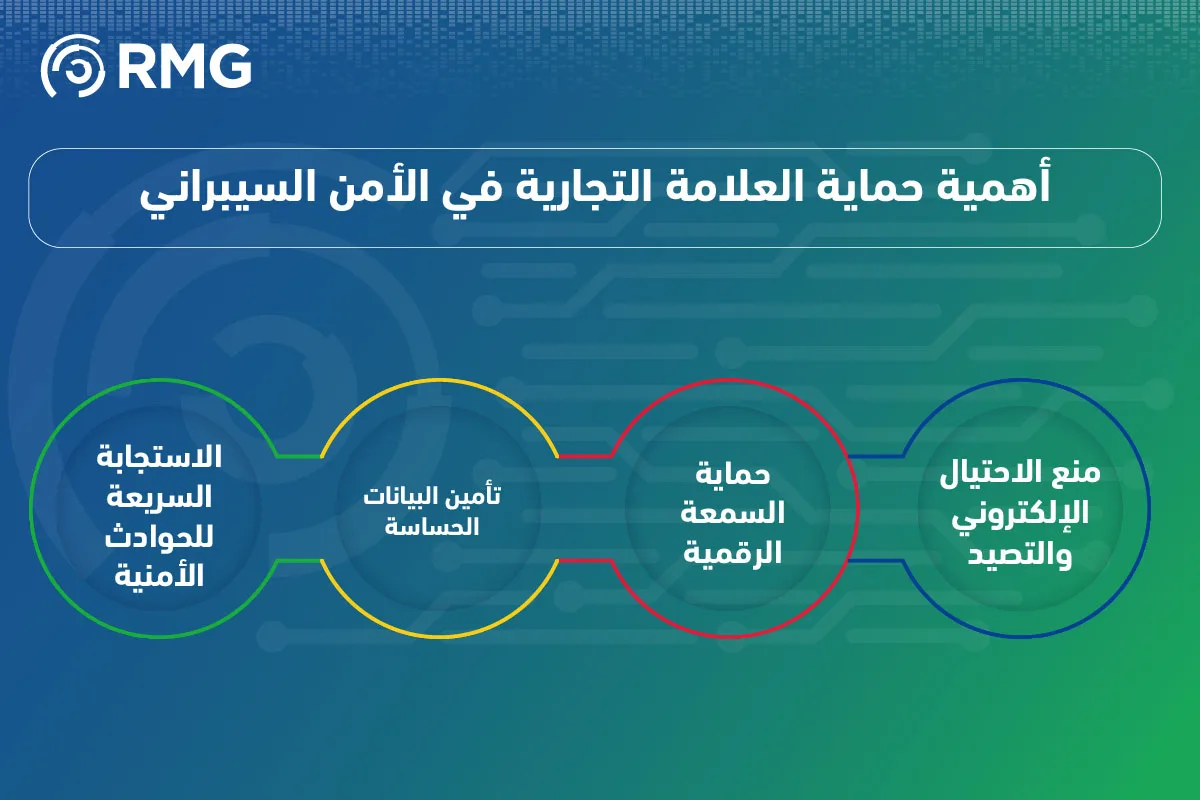 RMG

أهمية حماية العلامة التجارية في الأمن السيبراني

منع الاحتيال الإلكتروني والتصيد

حماية السمعة الرقمية

تأمين البيانات الحساسة

الاستجابة السريعة للحوادث الأمنية